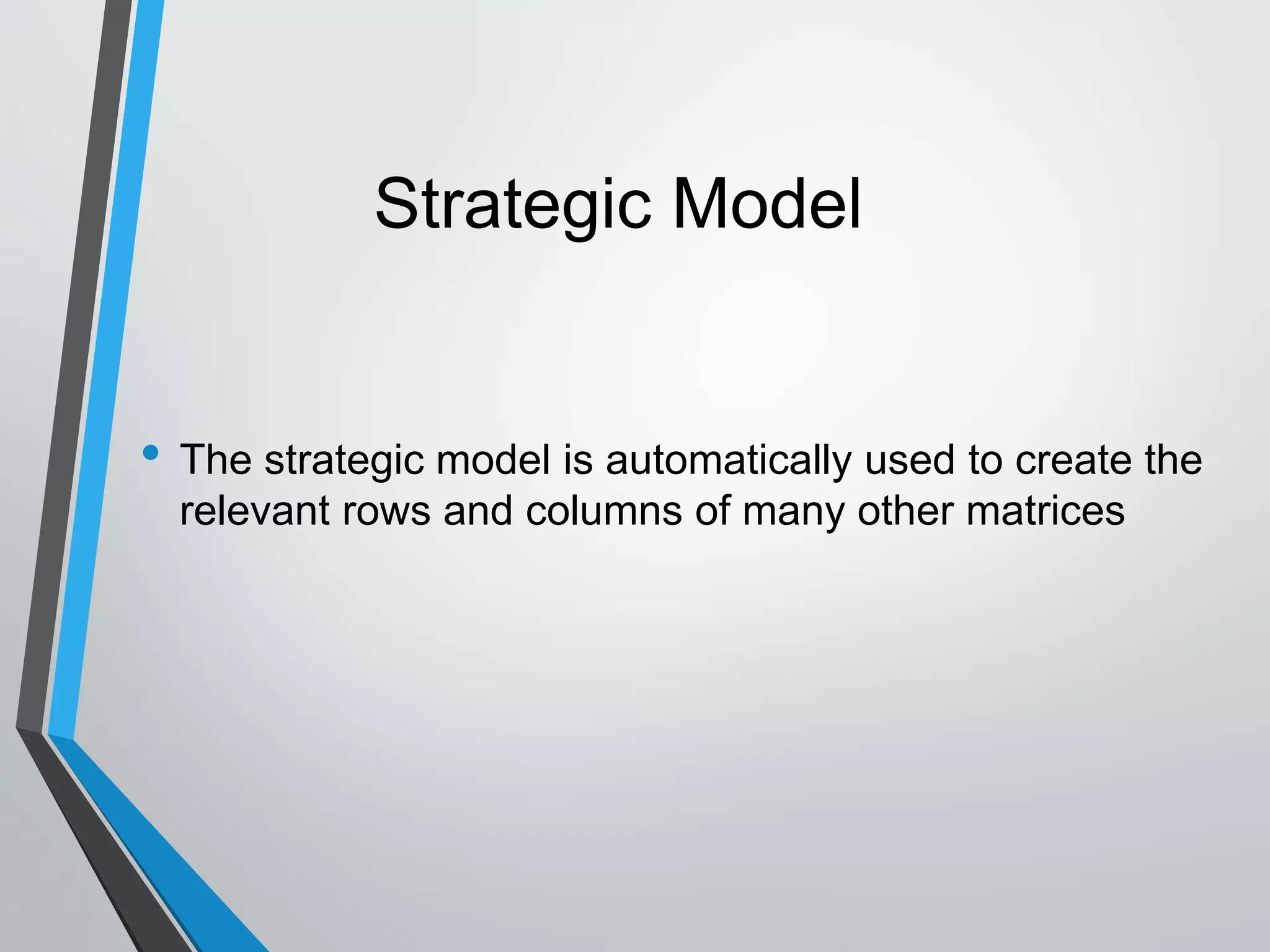 Strategic Model

• The strategic model is automatically used to create the relevant rows and columns of many other matrices